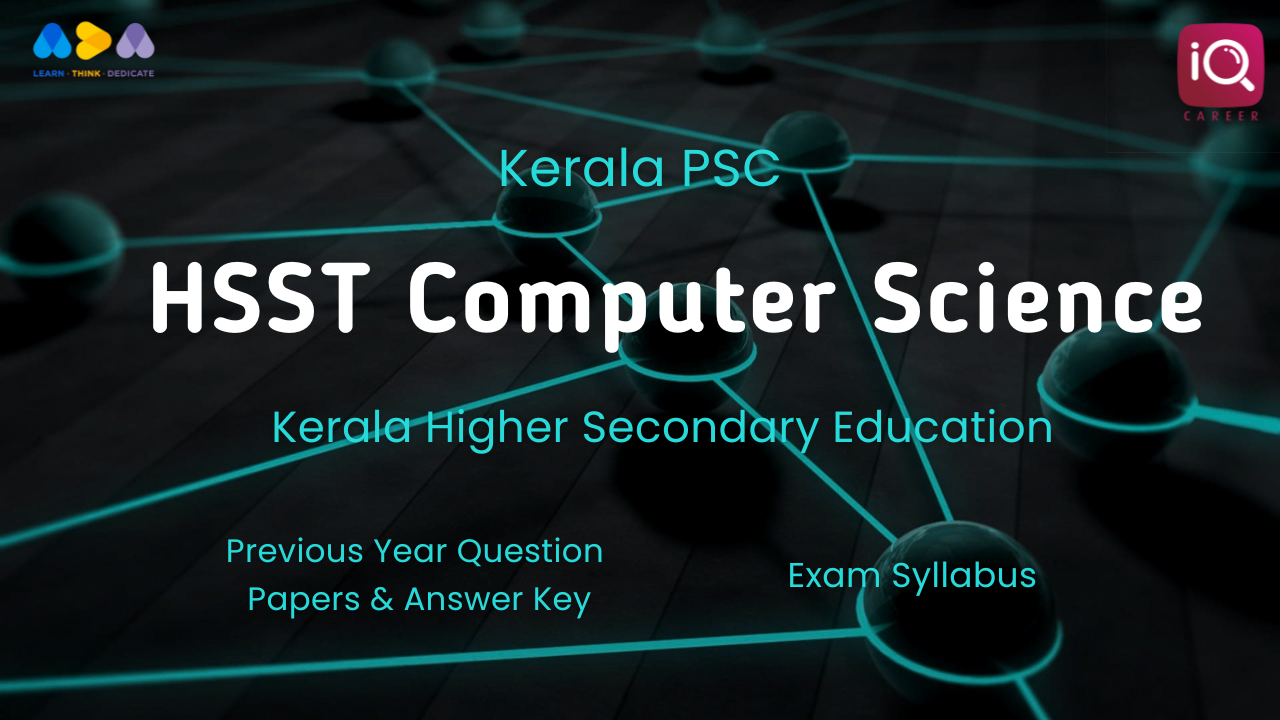 LEARN · THINK · DEDICATE

iQ
CAREER

Kerala PSC

HSST Computer Science

Kerala Higher Secondary Education

Previous Year Question Papers & Answer Key

Exam Syllabus